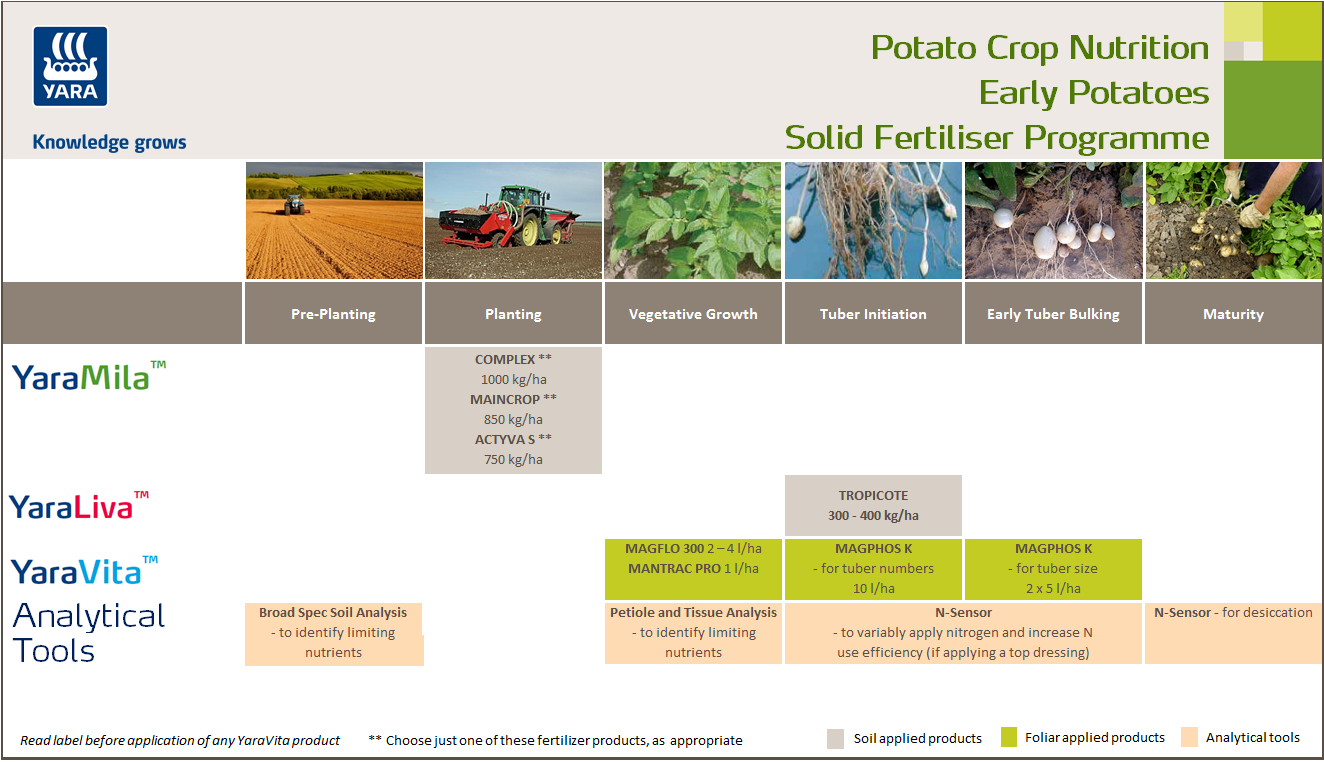 YARA

Knowledge grows

Potato Crop Nutrition
Early Potatoes
Solid Fertiliser Programme

| | Pre-Planting | Planting | Vegetative Growth | Tuber Initiation | Early Tuber Bulking | Maturity |
|---|---|---|---|---|---|---|
| YaraMila™ | | COMPLEX ** 1000 kg/ha MAINCROP ** 850 kg/ha ACTYVA S ** 750 kg/ha | | | | |
| YaraLiva™ | | | | TROPICOTE 300 - 400 kg/ha | | |
| YaraVita™ | | | MAGFLO 300 2 – 4 l/ha MANTRAC PRO 1 l/ha | MAGPHOS K - for tuber numbers 10 l/ha | MAGPHOS K - for tuber size 2 x 5 l/ha | |
| Analytical Tools | Broad Spec Soil Analysis - to identify limiting nutrients | | Petiole and Tissue Analysis - to identify limiting nutrients | N-Sensor - to variably apply nitrogen and increase N use efficiency (if applying a top dressing) | | N-Sensor - for desiccation |

Read label before application of any YaraVita product

** Choose just one of these fertilizer products, as appropriate

Soil applied products
Foliar applied products
Analytical tools